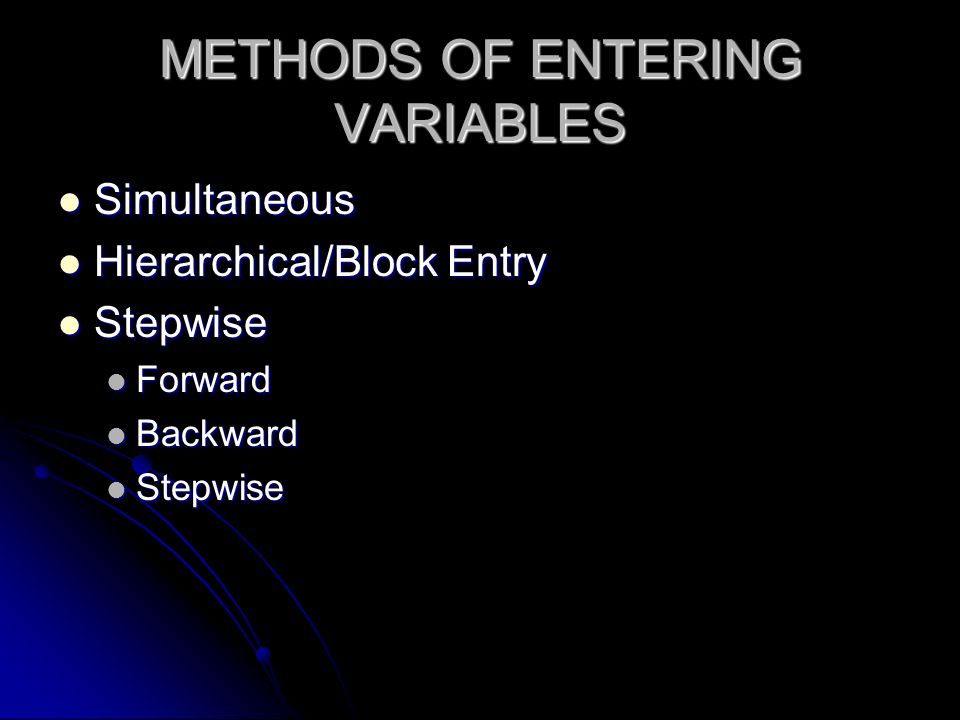 METHODS OF ENTERING VARIABLES

- Simultaneous
- Hierarchical/Block Entry
- Stepwise
  - Forward
  - Backward
  - Stepwise